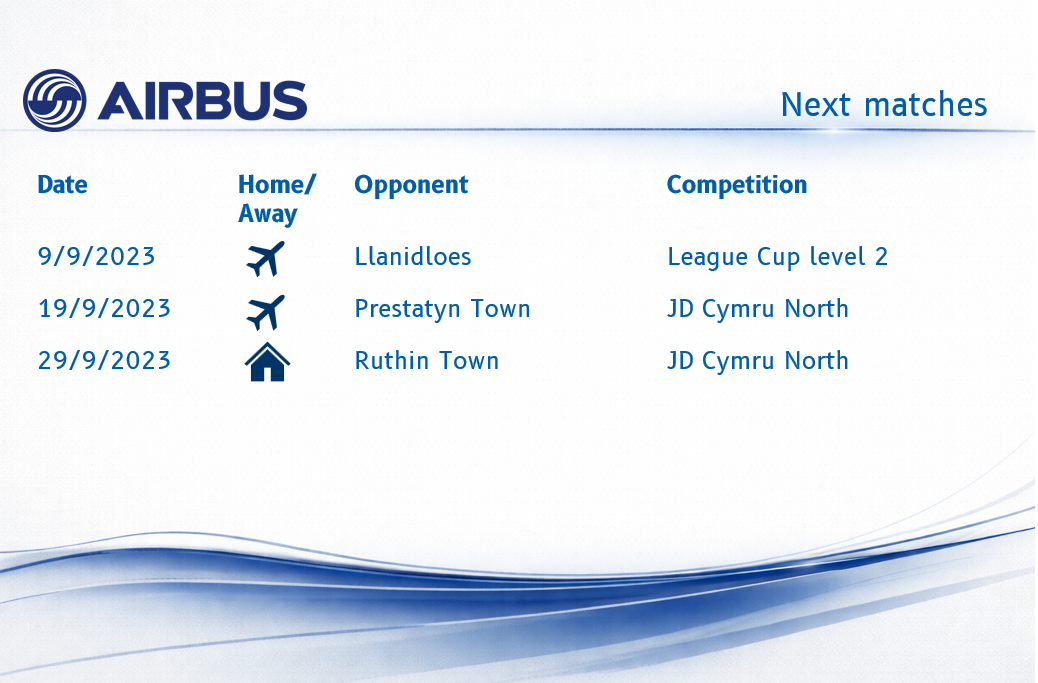 AIRBUS

Next matches

| Date | Home/ Away | Opponent | Competition |
|---|---|---|---|
| 9/9/2023 | | Llanidloes | League Cup level 2 |
| 19/9/2023 | | Prestatyn Town | JD Cymru North |
| 29/9/2023 | | Ruthin Town | JD Cymru North |